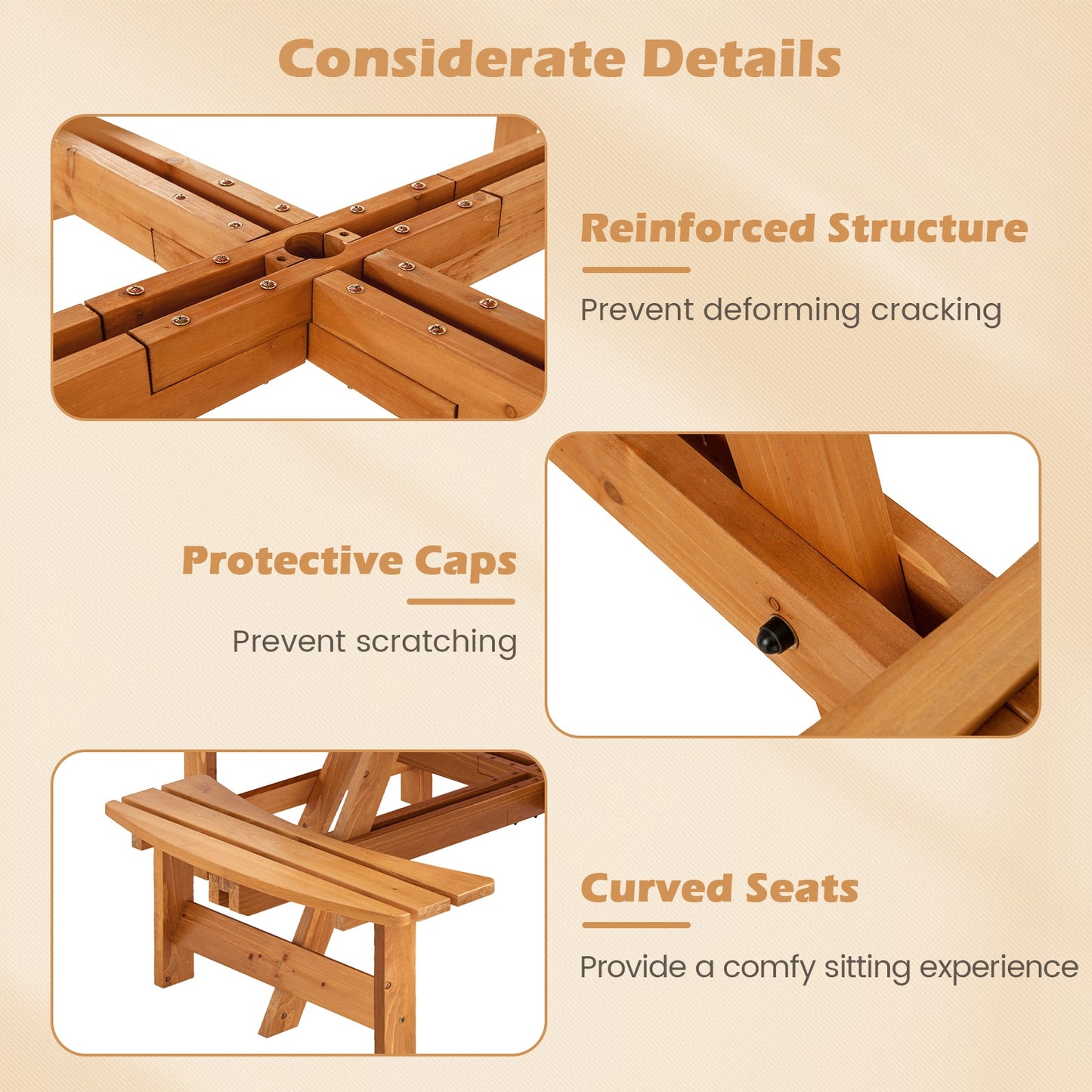 Considerate Details

Reinforced Structure

Prevent deforming cracking

Protective Caps

Prevent scratching

Curved Seats

Provide a comfy sitting experience